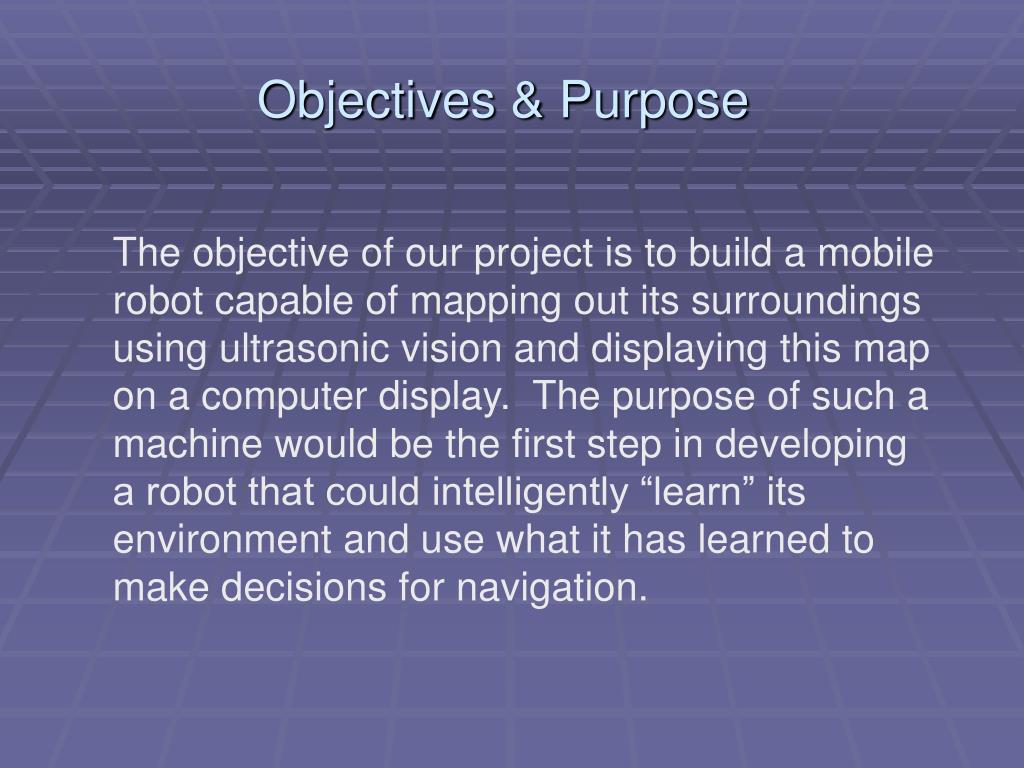 Objectives & Purpose

The objective of our project is to build a mobile robot capable of mapping out its surroundings using ultrasonic vision and displaying this map on a computer display. The purpose of such a machine would be the first step in developing a robot that could intelligently “learn” its environment and use what it has learned to make decisions for navigation.